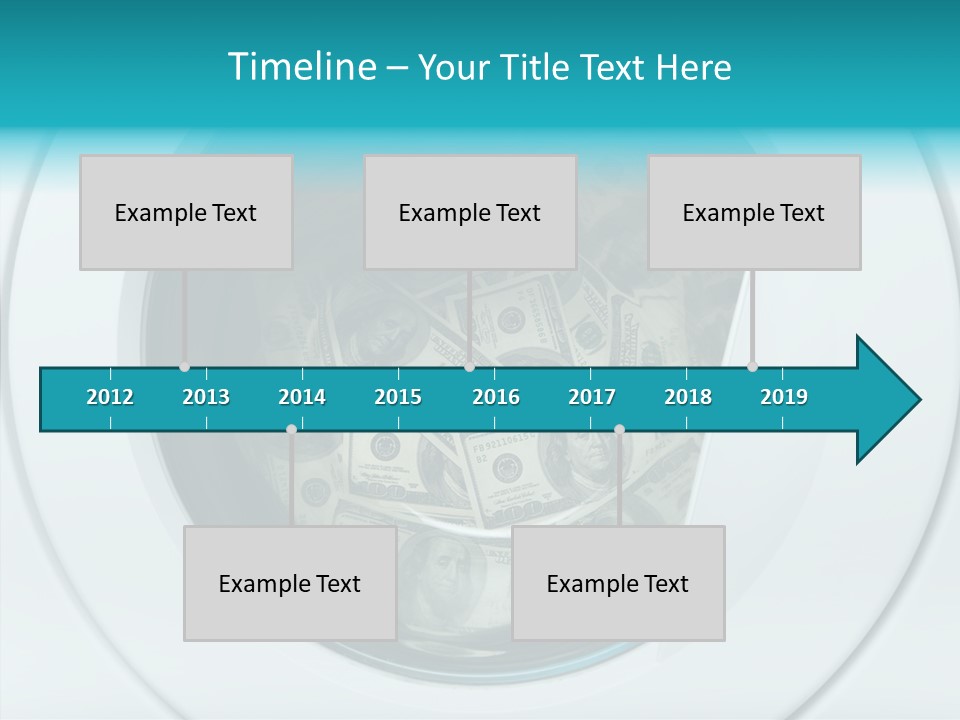 Timeline – Your Title Text Here

Example Text

Example Text

Example Text

2012 2013 2014 2015 2016 2017 2018 2019

Example Text

Example Text